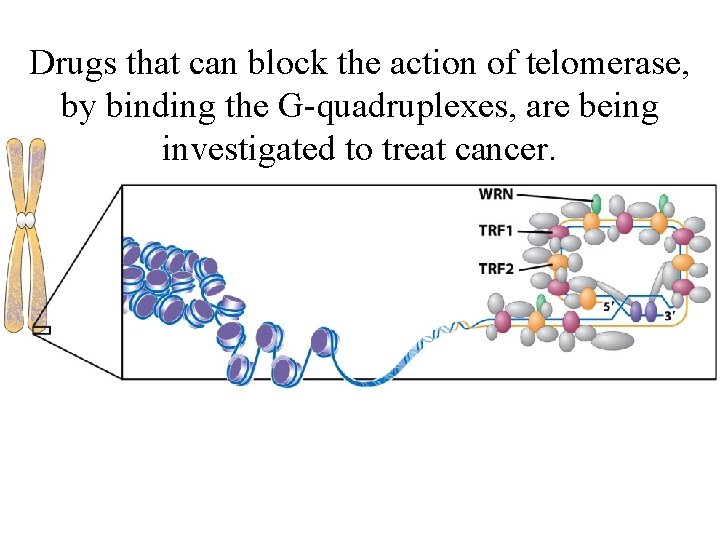 Drugs that can block the action of telomerase, by binding the G-quadruplexes, are being investigated to treat cancer.

WRN
TRF1
TRF2
5′
3′